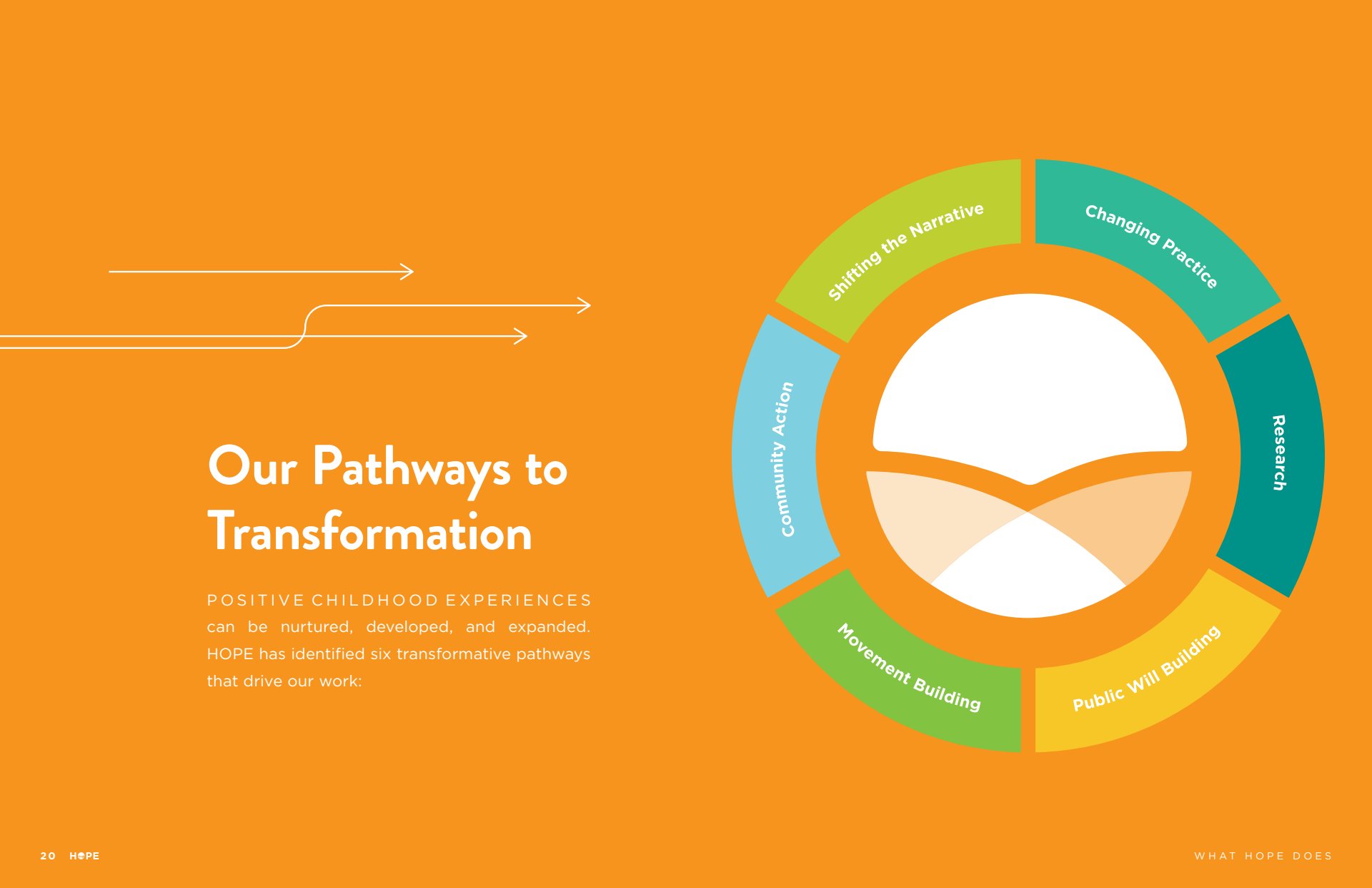 Our Pathways to Transformation

POSITIVE CHILDHOOD EXPERIENCES can be nurtured, developed, and expanded. HOPE has identified six transformative pathways that drive our work:

Shifting the Narrative

Changing Practice

Research

Public Will Building

Movement Building

Community Action

20 HOPE

WHAT HOPE DOES